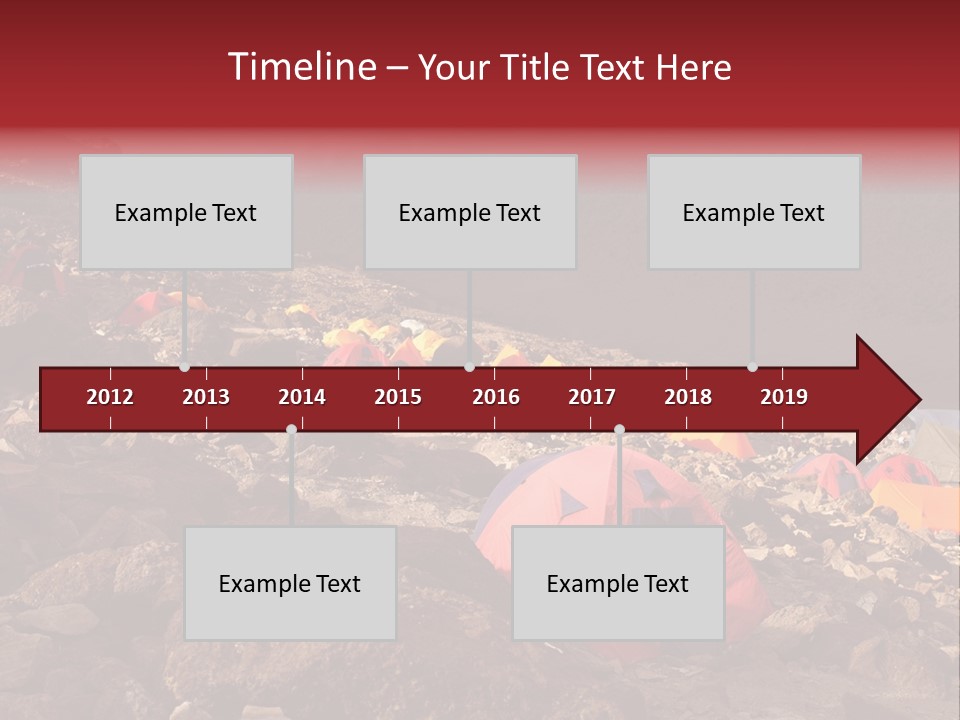 Timeline – Your Title Text Here

Example Text

Example Text

Example Text

2012 2013 2014 2015 2016 2017 2018 2019

Example Text

Example Text